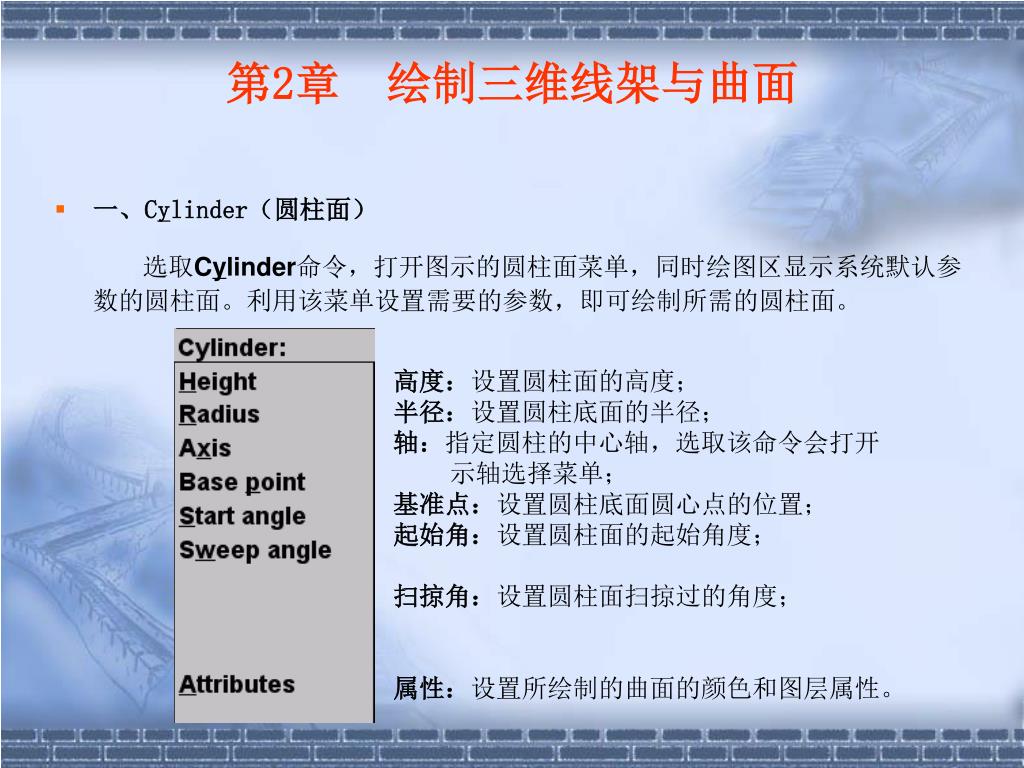 第2章　绘制三维线架与曲面

一、Cylinder（圆柱面）

选取Cylinder命令，打开图示的圆柱面菜单，同时绘图区显示系统默认参数的圆柱面。利用该菜单设置需要的参数，即可绘制所需的圆柱面。

Cylinder:
Height
Radius
Axis
Base point
Start angle
Sweep angle
Attributes

高度：设置圆柱面的高度；
半径：设置圆柱底面的半径；
轴：指定圆柱的中心轴，选取该命令会打开示轴选择菜单；
基准点：设置圆柱底面圆心点的位置；
起始角：设置圆柱面的起始角度；

扫掠角：设置圆柱面扫掠过的角度；

属性：设置所绘制的曲面的颜色和图层属性。